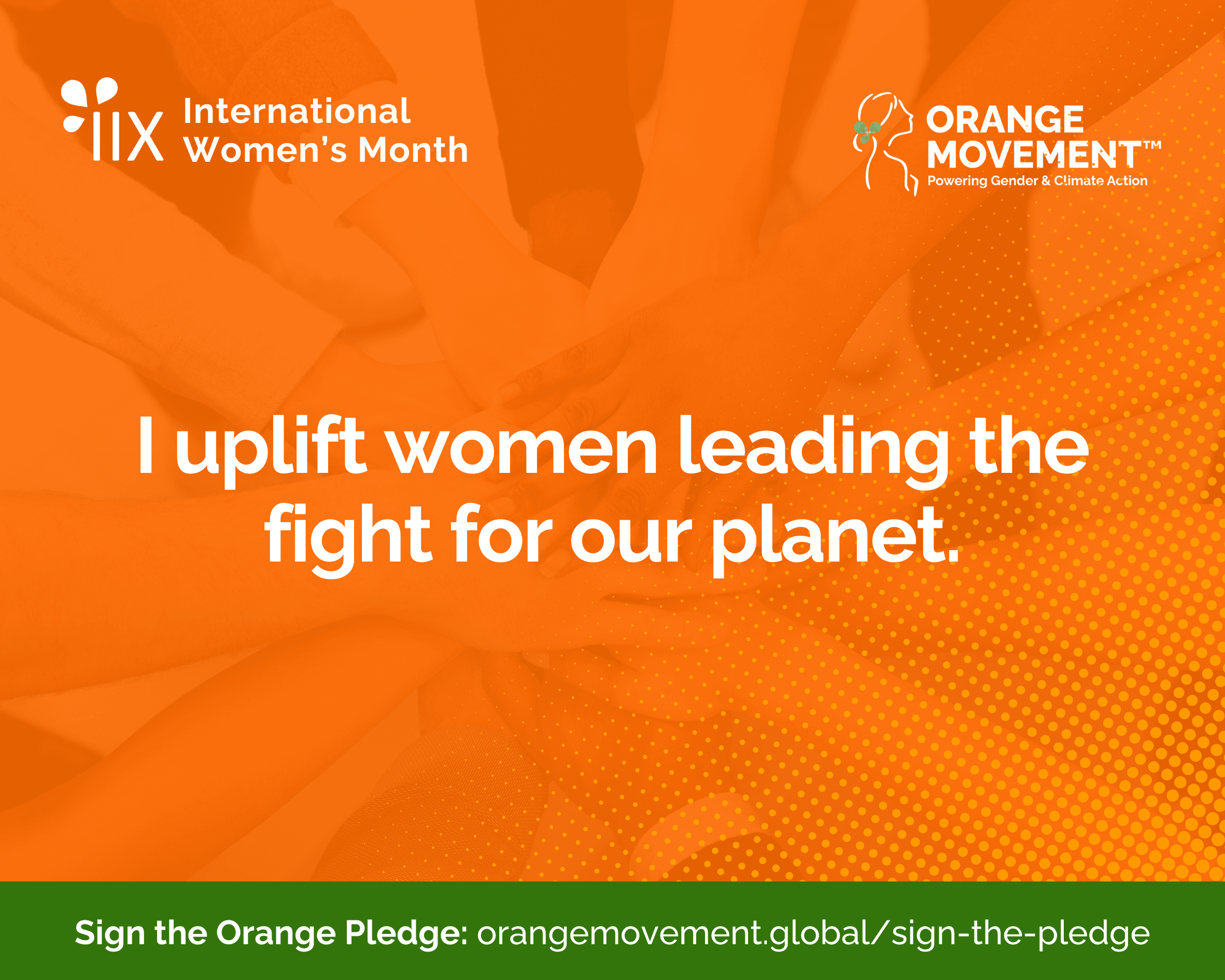 IIX International Women's Month

ORANGE MOVEMENT™
Powering Gender & Climate Action

I uplift women leading the fight for our planet.

Sign the Orange Pledge: orangemovement.global/sign-the-pledge